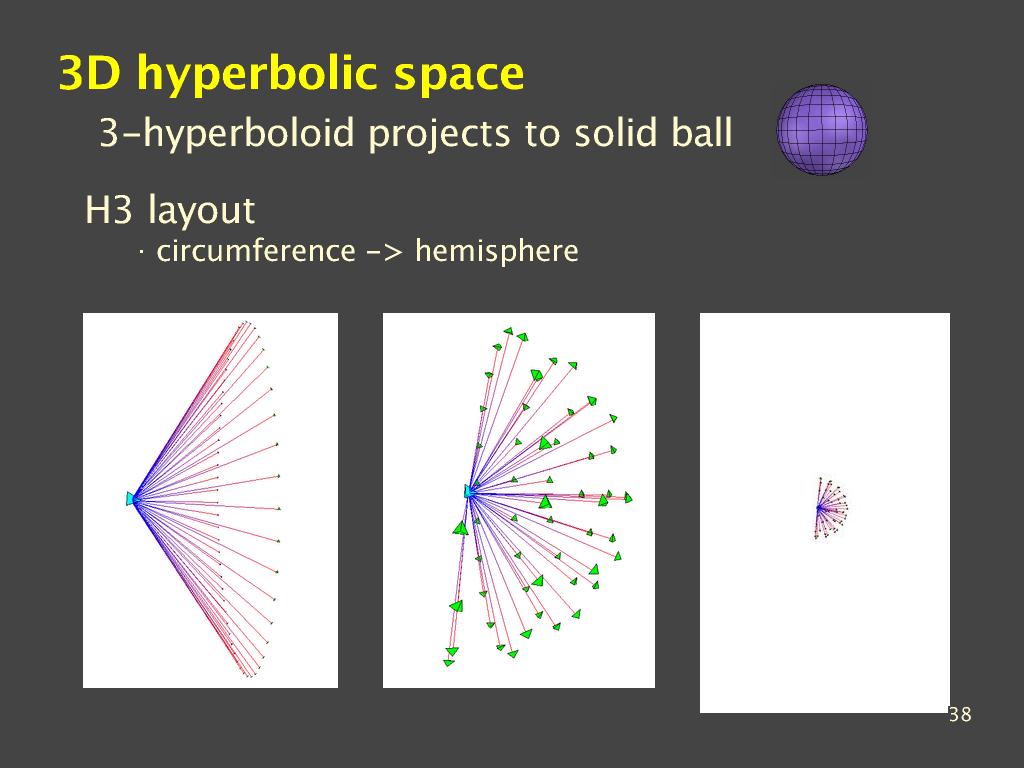 3D hyperbolic space

3-hyperboloid projects to solid ball

H3 layout

· circumference -> hemisphere

38